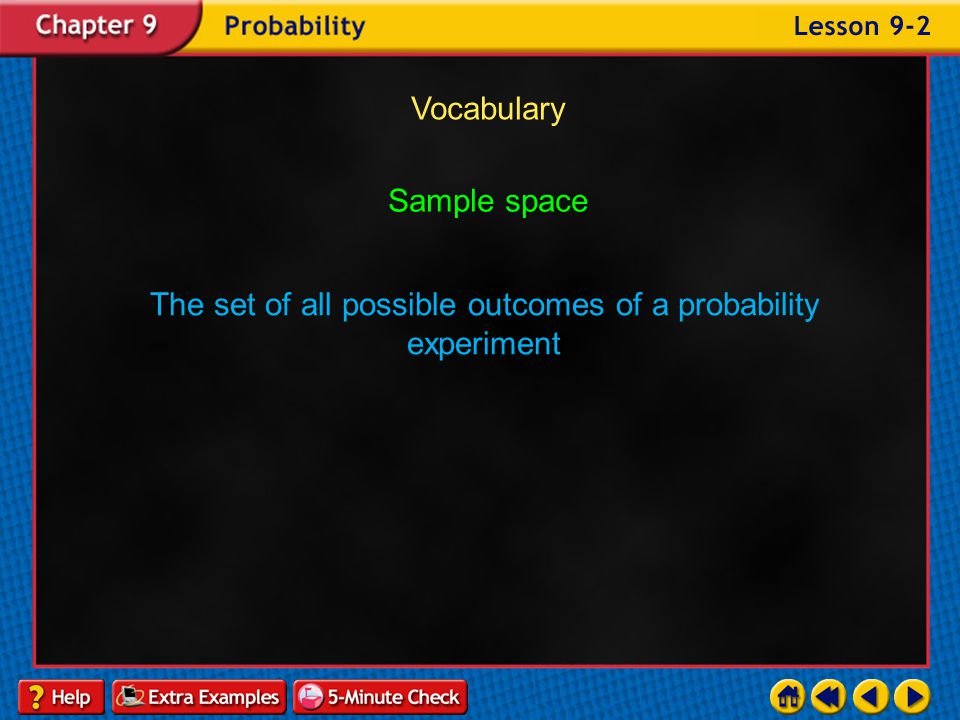 Chapter 9 Probability Lesson 9-2

Vocabulary

Sample space

The set of all possible outcomes of a probability experiment

? Help Extra Examples 5-Minute Check